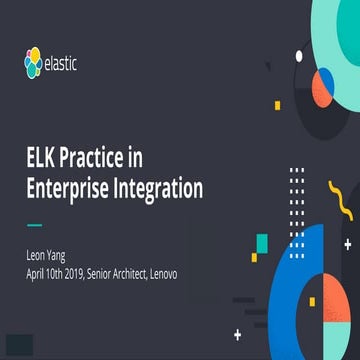 elastic

ELK Practice in Enterprise Integration

Leon Yang
April 10th 2019, Senior Architect, Lenovo